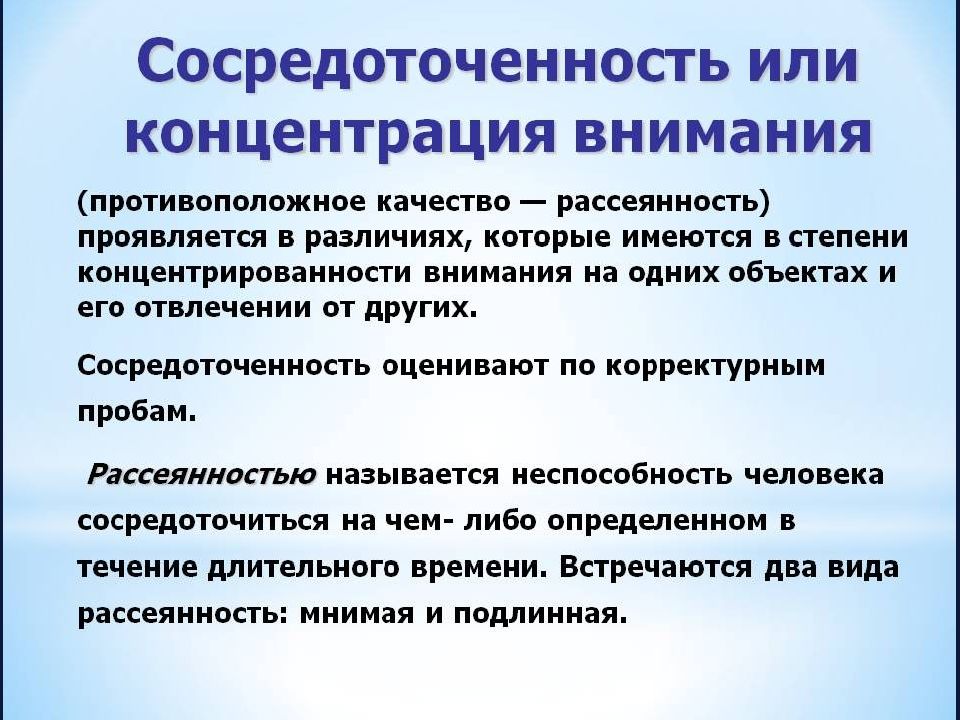 Сосредоточенность или концентрация внимания

(противоположное качество — рассеянность) проявляется в различиях, которые имеются в степени концентрированности внимания на одних объектах и его отвлечении от других.

Сосредоточенность оценивают по корректурным пробам.

Рассеянностью называется неспособность человека сосредоточиться на чем- либо определенном в течение длительного времени. Встречаются два вида рассеянность: мнимая и подлинная.